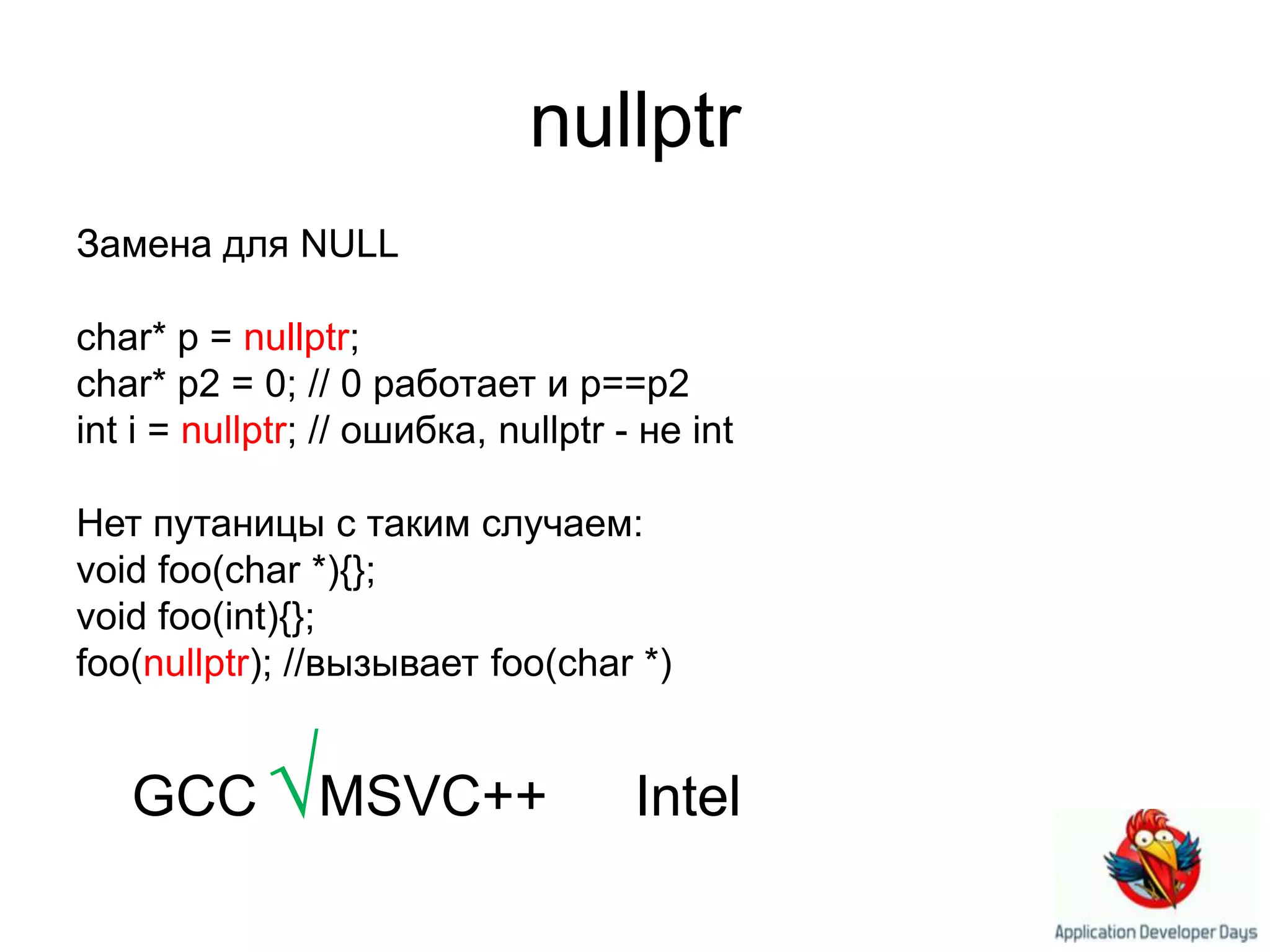 nullptr

Замена для NULL

char* p = nullptr;
char* p2 = 0; // 0 работает и p==p2
int i = nullptr; // ошибка, nullptr - не int

Нет путаницы с таким случаем:
void foo(char *){};
void foo(int){};
foo(nullptr); //вызывает foo(char *)

GCC √ MSVC++ Intel

Application Developer Days